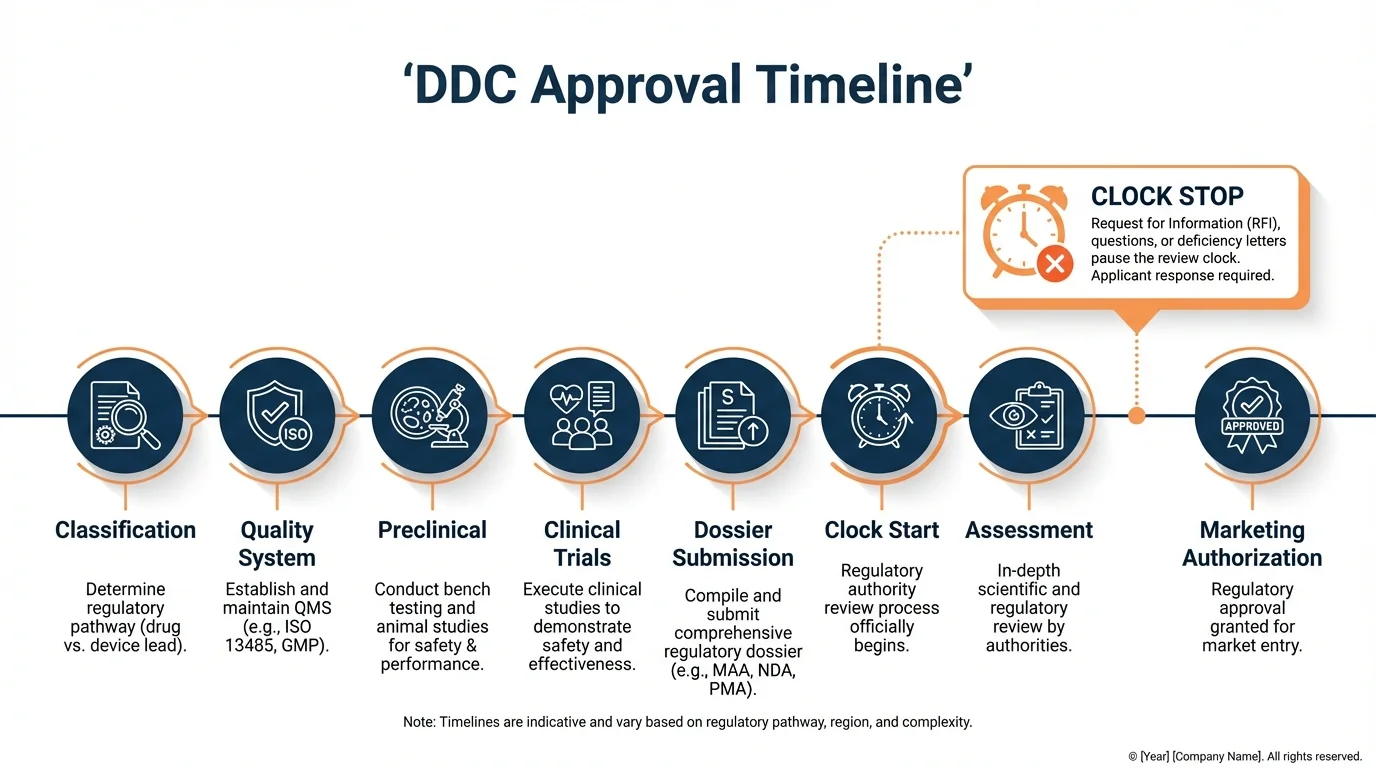 ‘DDC Approval Timeline’

CLOCK STOP
Request for Information (RFI), questions, or deficiency letters pause the review clock. Applicant response required.

ISO

S

APPROVED

Classification
Determine regulatory pathway (drug vs. device lead).

Quality System
Establish and maintain QMS (e.g., ISO 13485, GMP).

Preclinical
Conduct bench testing and animal studies for safety & performance.

Clinical Trials
Execute clinical studies to demonstrate safety and effectiveness.

Dossier Submission
Compile and submit comprehensive regulatory dossier (e.g., MAA, NDA, PMA).

Clock Start
Regulatory authority review process officially begins.

Assessment
In-depth scientific and regulatory review by authorities.

Marketing Authorization
Regulatory approval granted for market entry.

Note: Timelines are indicative and vary based on regulatory pathway, region, and complexity.

© [Year] [Company Name]. All rights reserved.